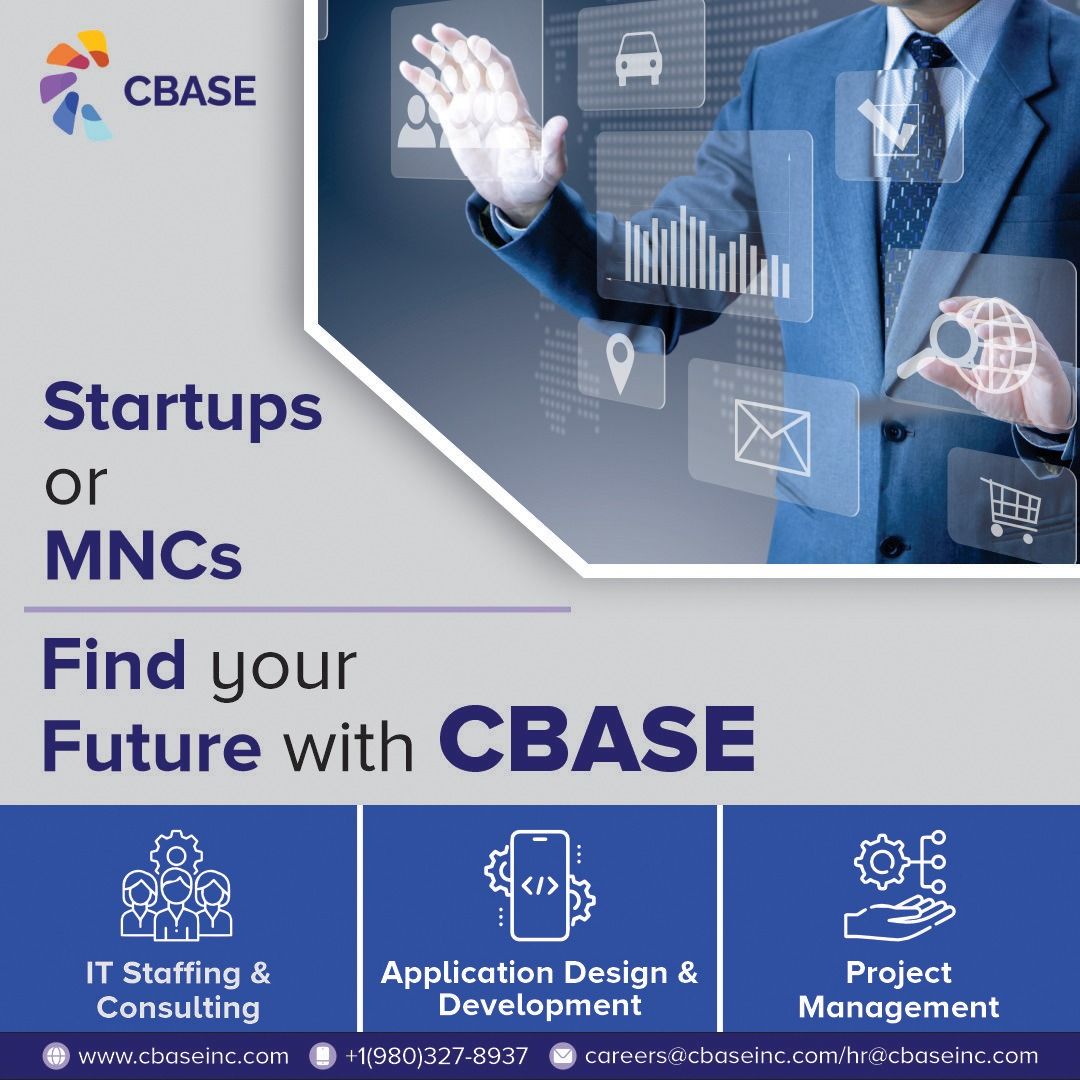 CBASE

Startups or MNCs

Find your Future with CBASE

IT Staffing & Consulting

Application Design & Development

Project Management

www.cbaseinc.com +1(980)327-8937 careers@cbaseinc.com/hr@cbaseinc.com